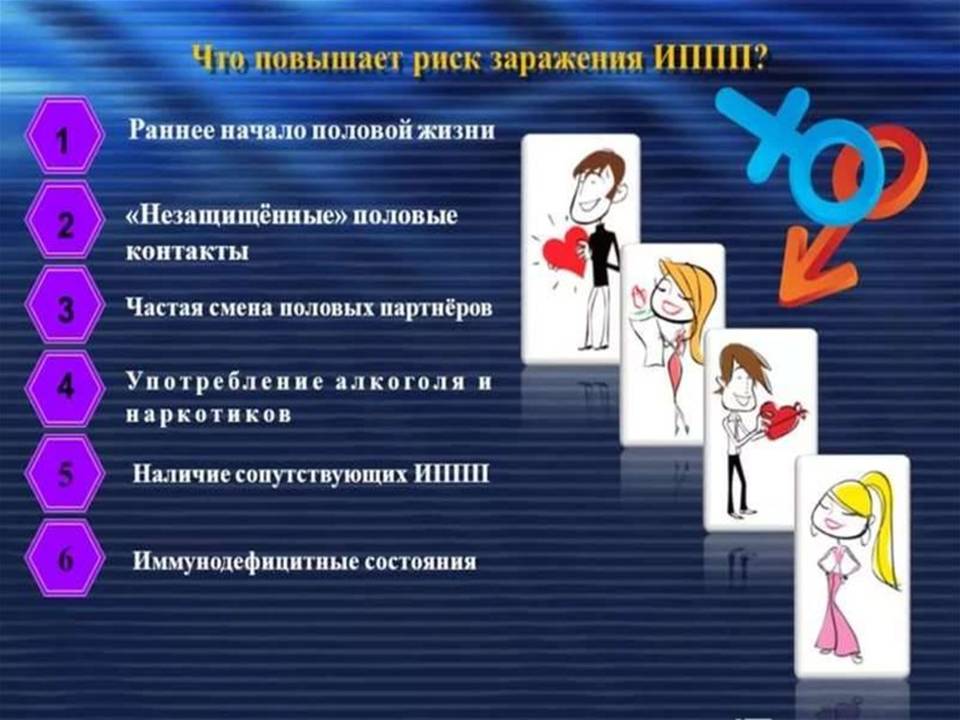 Что повышает риск заражения ИППП?

1 Раннее начало половой жизни

2 «Незащищённые» половые контакты

3 Частая смена половых партнёров

4 Употребление алкоголя и наркотиков

5 Наличие сопутствующих ИППП

6 Иммунодефицитные состояния